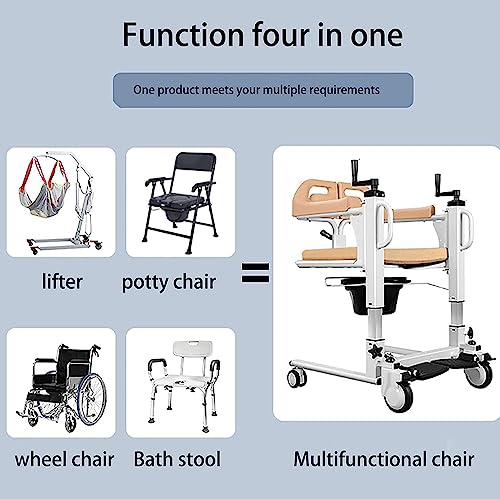 Function four in one

One product meets your multiple requirements

lifter

potty chair

=

wheel chair

Bath stool

Multifunctional chair